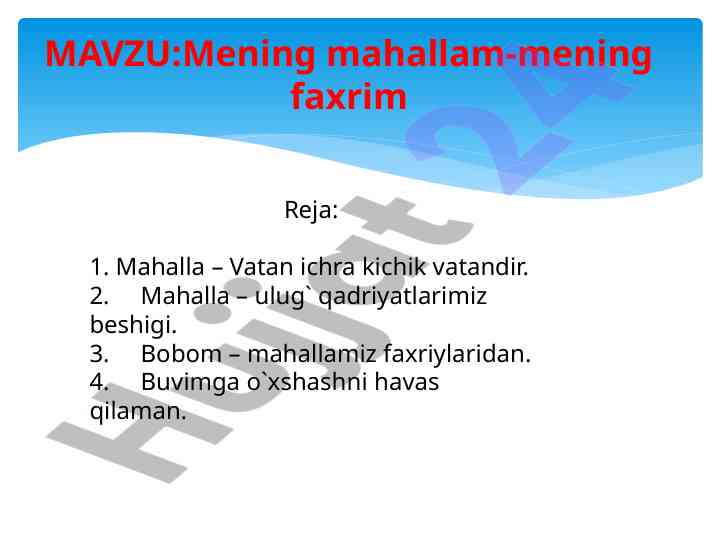 MAVZU:Mening mahallam-mening faxrim

Reja:

1. Mahalla – Vatan ichra kichik vatandir.
2. Mahalla – ulug` qadriyatlarimiz beshigi.
3. Bobom – mahallamiz faxriylaridan.
4. Buvimga o`xshashni havas qilaman.

Hujjat 24